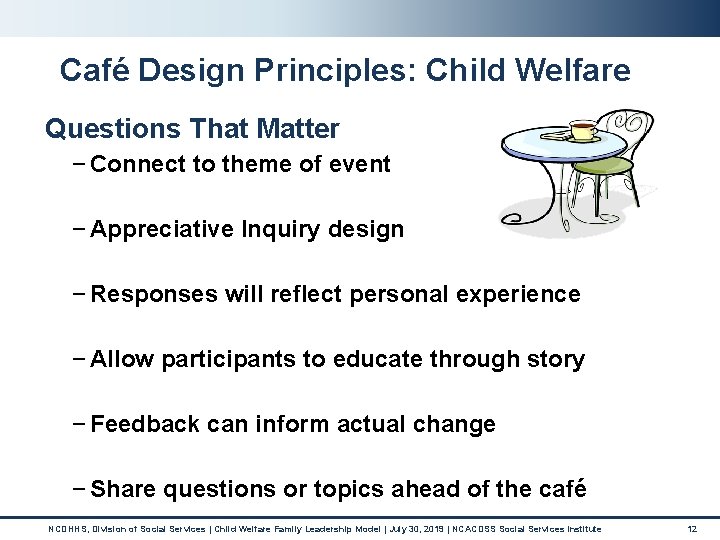 Café Design Principles: Child Welfare

Questions That Matter

– Connect to theme of event

– Appreciative Inquiry design

– Responses will reflect personal experience

– Allow participants to educate through story

– Feedback can inform actual change

– Share questions or topics ahead of the café

NCDHHS, Division of Social Services | Child Welfare Family Leadership Model | July 30, 2019 | NCACDSS Social Services Institute 12